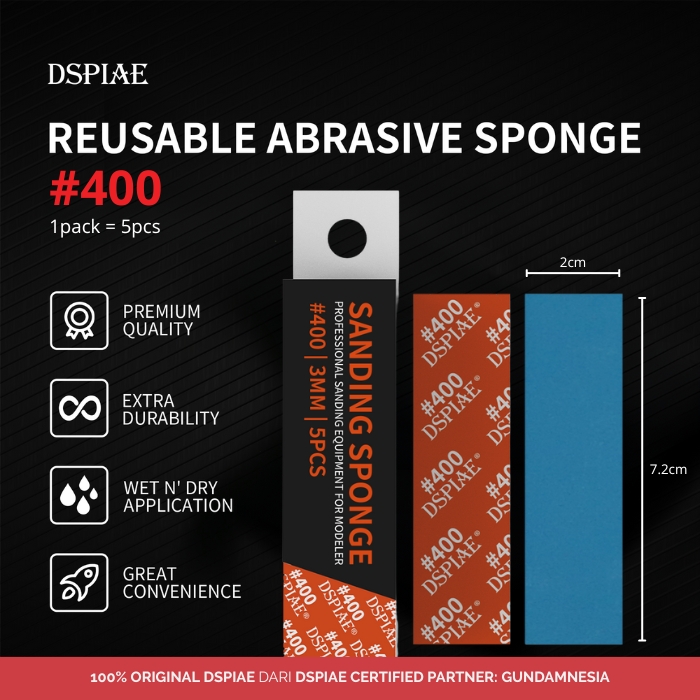 DSPIAE

REUSABLE ABRASIVE SPONGE

#400

1pack = 5pcs

PREMIUM QUALITY

EXTRA DURABILITY

WET N' DRY APPLICATION

GREAT CONVENIENCE

SANDING SPONGE

PROFESSIONAL SANDING EQUIPMENT FOR MODELER

#400 | 3MM | 5PCS

#400 DSPIAE® #400 DSPIAE® #400 DSPIAE®

#400 DSPIAE® #400 DSPIAE® #400 DSPIAE® #400 DSPIAE® #400 DSPIAE®

2cm

7.2cm

100% ORIGINAL DSPIAE DARI DSPIAE CERTIFIED PARTNER: GUNDAMNESIA